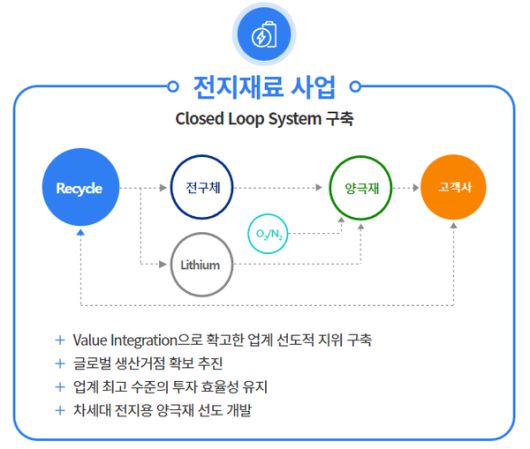 전지재료 사업

Closed Loop System 구축

Recycle

전구체

양극재

고객사

$O_2/N_2$

Lithium

+ Value Integration으로 확고한 업계 선도적 지위 구축
+ 글로벌 생산거점 확보 추진
+ 업계 최고 수준의 투자 효율성 유지
+ 차세대 전지용 양극재 선도 개발